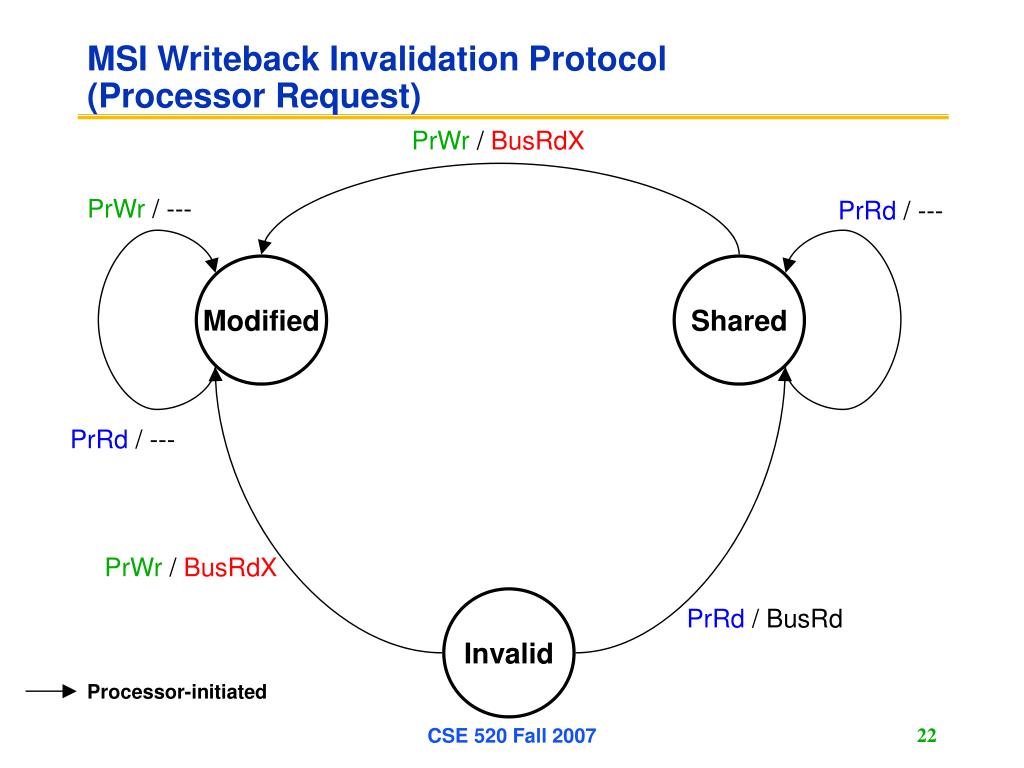 MSI Writeback Invalidation Protocol
(Processor Request)

PrWr / BusRdX

PrWr / ---

PrRd / ---

Modified

Shared

PrRd / ---

PrWr / BusRdX

PrRd / BusRd

Invalid

Processor-initiated

CSE 520 Fall 2007

22